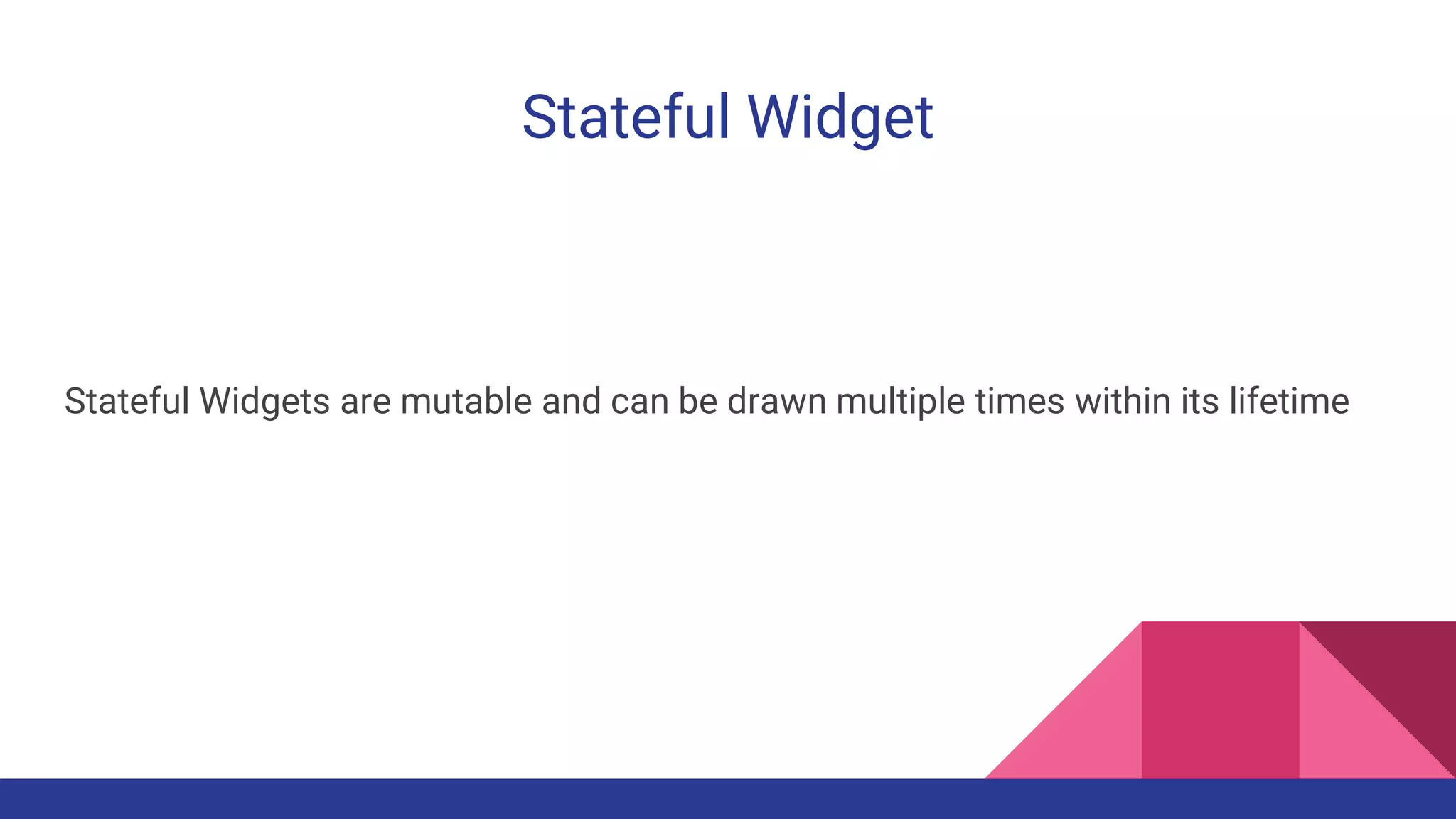 Stateful Widget

Stateful Widgets are mutable and can be drawn multiple times within its lifetime